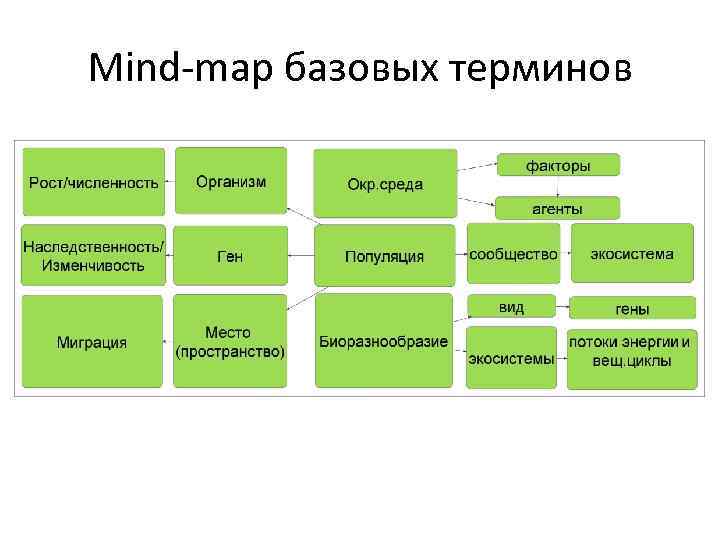 Mind-map базовых терминов

Рост/численность

Организм

Окр.среда

факторы

агенты

Наследственность/ Изменчивость

Ген

Популяция

сообщество

экосистема

Миграция

Место (пространство)

Биоразнообразие

вид

гены

экосистемы

потоки энергии и вещ.циклы